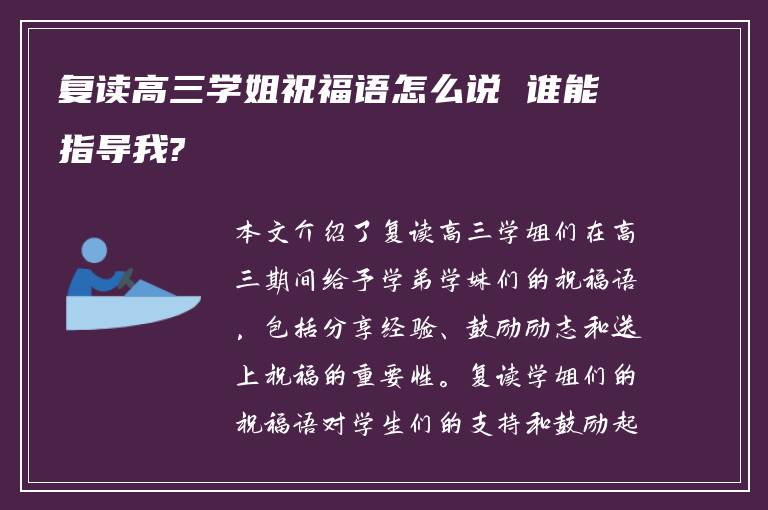 复读高三学姐祝福语怎么说 谁能指导我?

本文介绍了复读高三学姐们在高三期间给予学弟学妹们的祝福语，包括分享经验、鼓励励志和送上祝福的重要性。复读学姐们的祝福语对学生们的支持和鼓励起